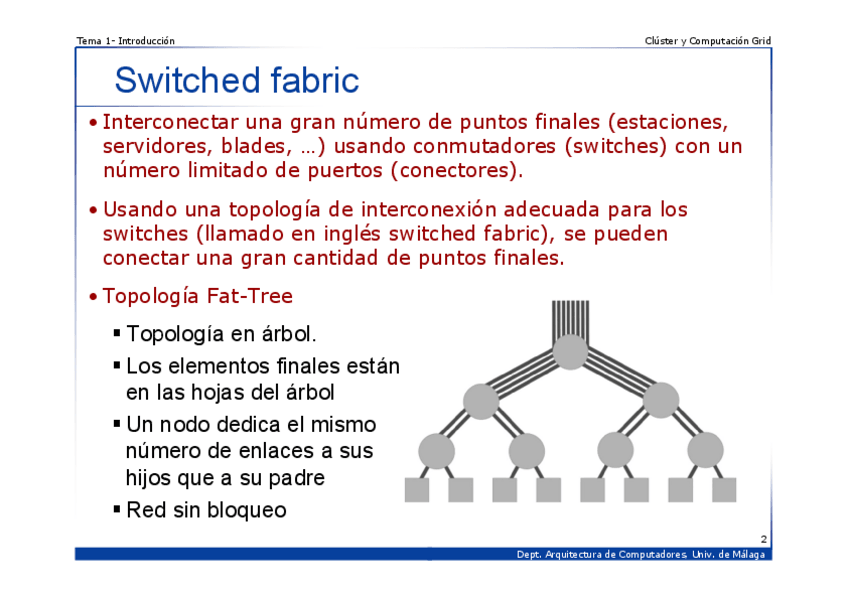 Tema 1- Introducción

Clúster y Computación Grid

Switched fabric

• Interconectar una gran número de puntos finales (estaciones, servidores, blades, …) usando conmutadores (switches) con un número limitado de puertos (conectores).

• Usando una topología de interconexión adecuada para los switches (llamado en inglés switched fabric), se pueden conectar una gran cantidad de puntos finales.

• Topología Fat-Tree

▪ Topología en árbol.

▪ Los elementos finales están en las hojas del árbol

▪ Un nodo dedica el mismo número de enlaces a sus hijos que a su padre

▪ Red sin bloqueo

2

Dept. Arquitectura de Computadores. Univ. de Málaga